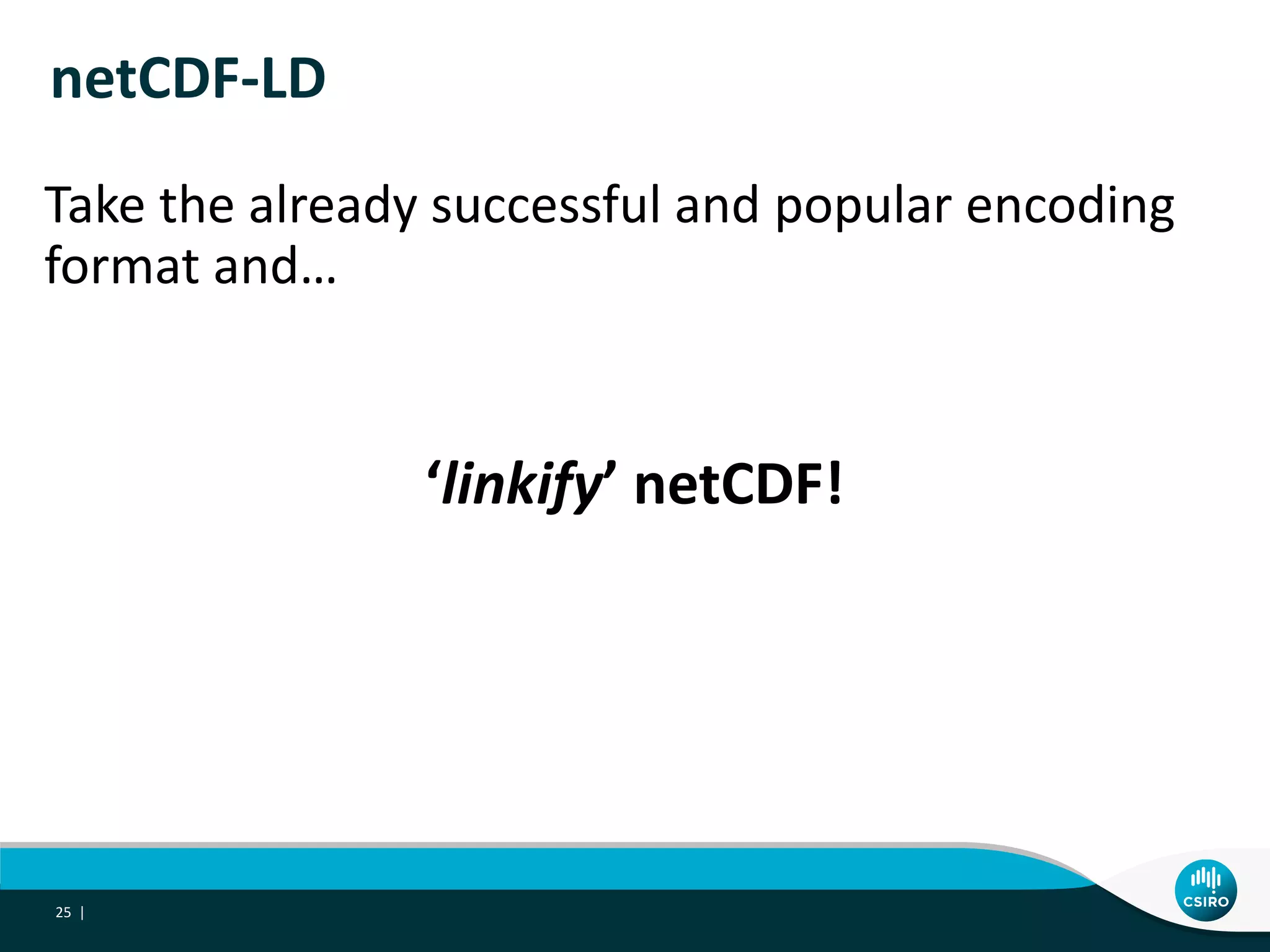 netCDF-LD

Take the already successful and popular encoding format and…

‘linkify’ netCDF!

25 |

CSIRO